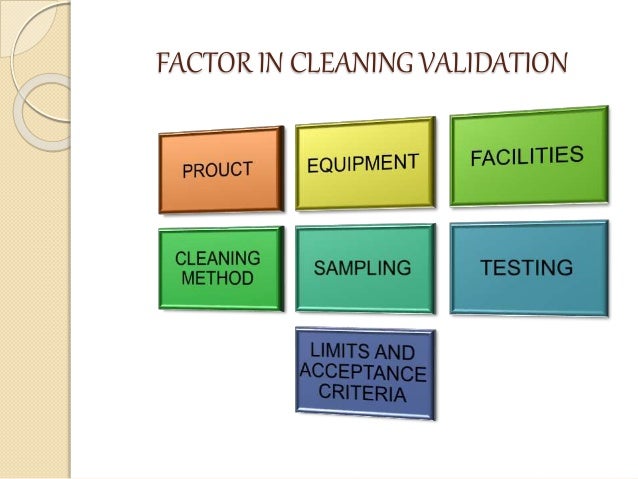 FACTOR IN CLEANING VALIDATION

PROUCT

EQUIPMENT

FACILITIES

CLEANING METHOD

SAMPLING

TESTING

LIMITS AND ACCEPTANCE CRITERIA